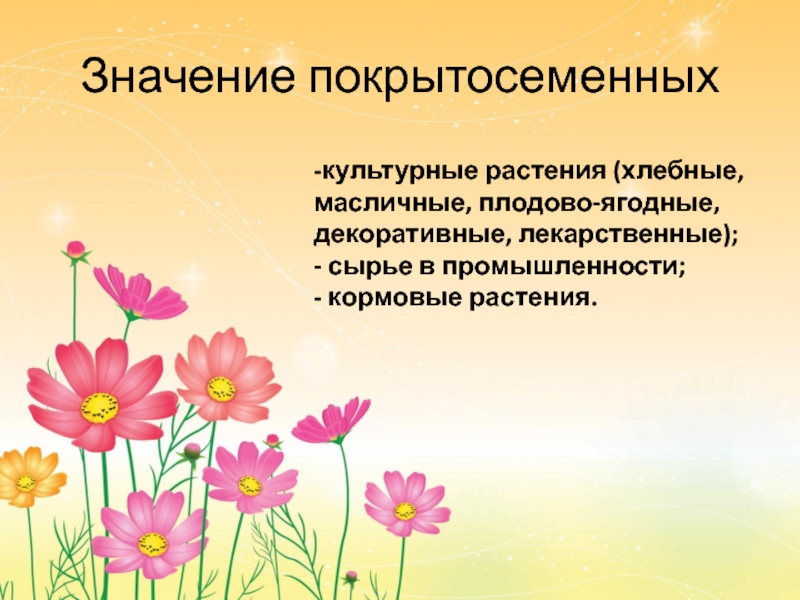 Значение покрытосеменных

-культурные растения (хлебные, масличные, плодово-ягодные, декоративные, лекарственные);
- сырье в промышленности;
- кормовые растения.